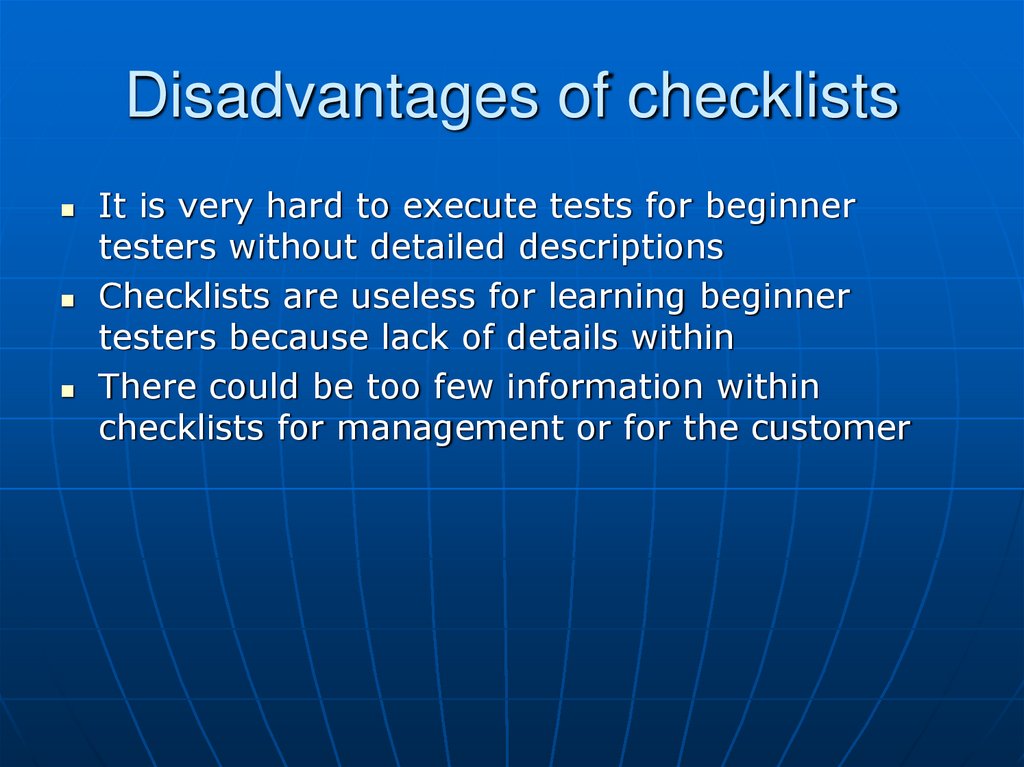 Disadvantages of checklists

- It is very hard to execute tests for beginner testers without detailed descriptions
- Checklists are useless for learning beginner testers because lack of details within
- There could be too few information within checklists for management or for the customer